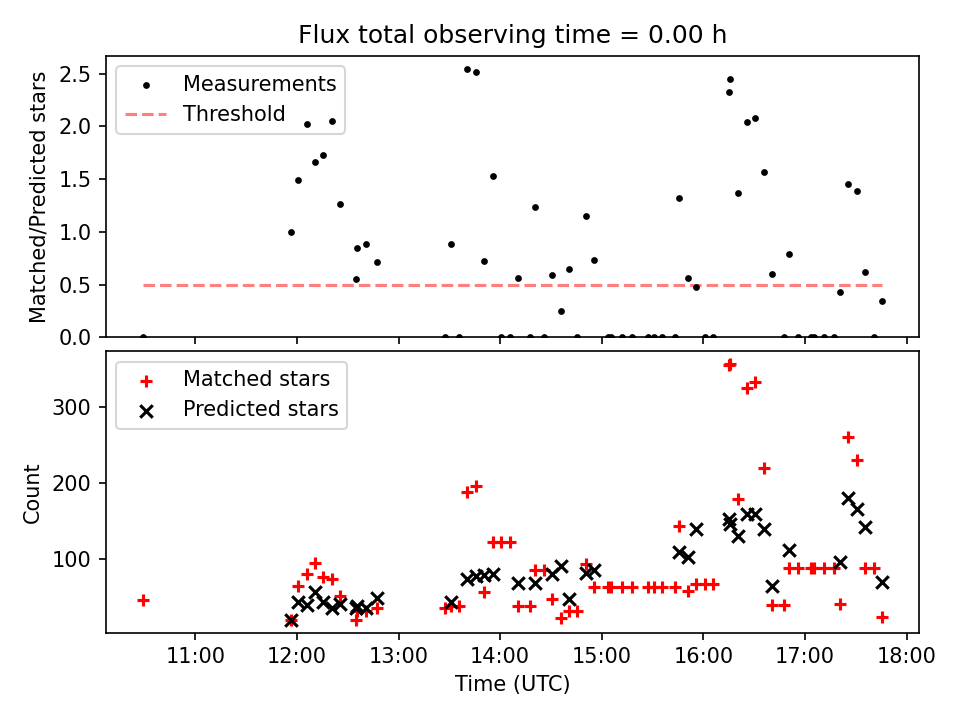 Flux total observing time = 0.00 h

Measurements
Threshold

Matched/Predicted stars

2.5
2.0
1.5
1.0
0.5
0.0

Matched stars
Predicted stars

Count

300
200
100

11:00
12:00
13:00
14:00
15:00
16:00
17:00
18:00

Time (UTC)